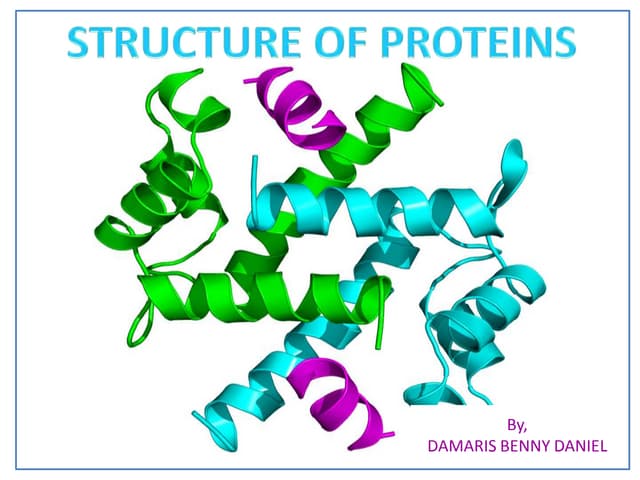 STRUCTURE OF PROTEINS

By,
DAMARIS BENNY DANIEL